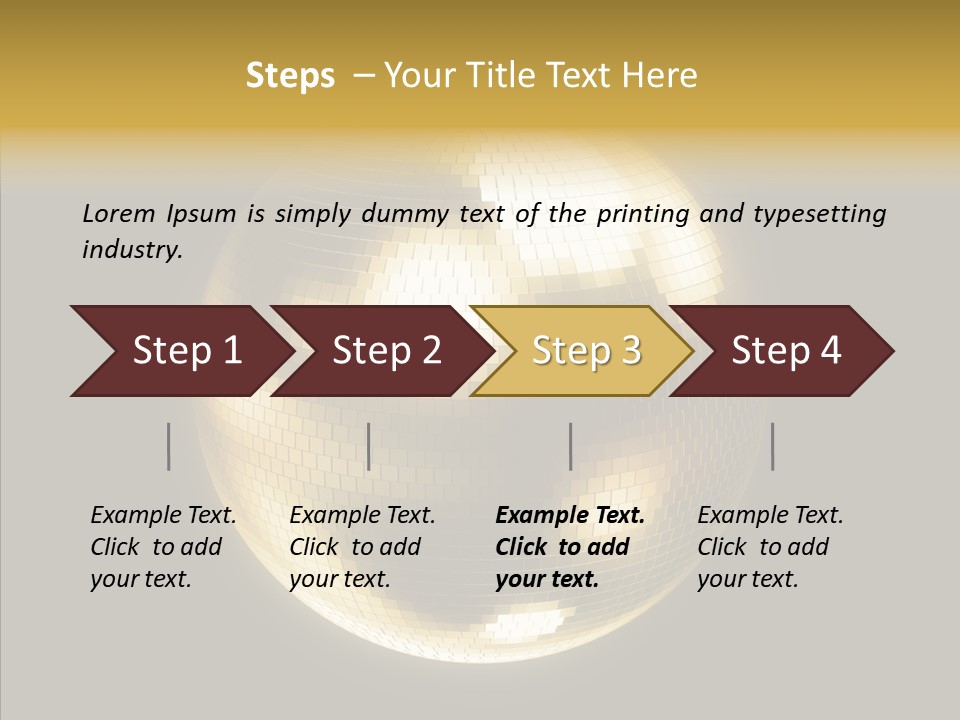 Steps – Your Title Text Here

Lorem Ipsum is simply dummy text of the printing and typesetting industry.

Step 1

Step 2

Step 3

Step 4

Example Text. Click to add your text.

Example Text. Click to add your text.

Example Text. Click to add your text.

Example Text. Click to add your text.